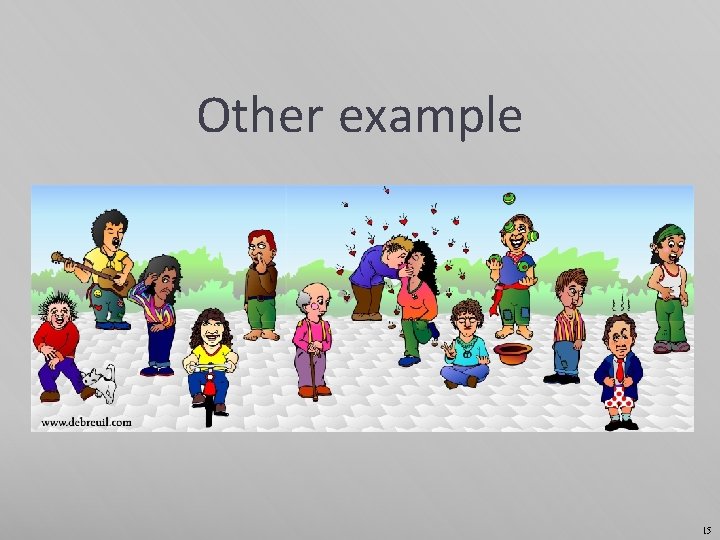 Other example

www.debreuil.com

15